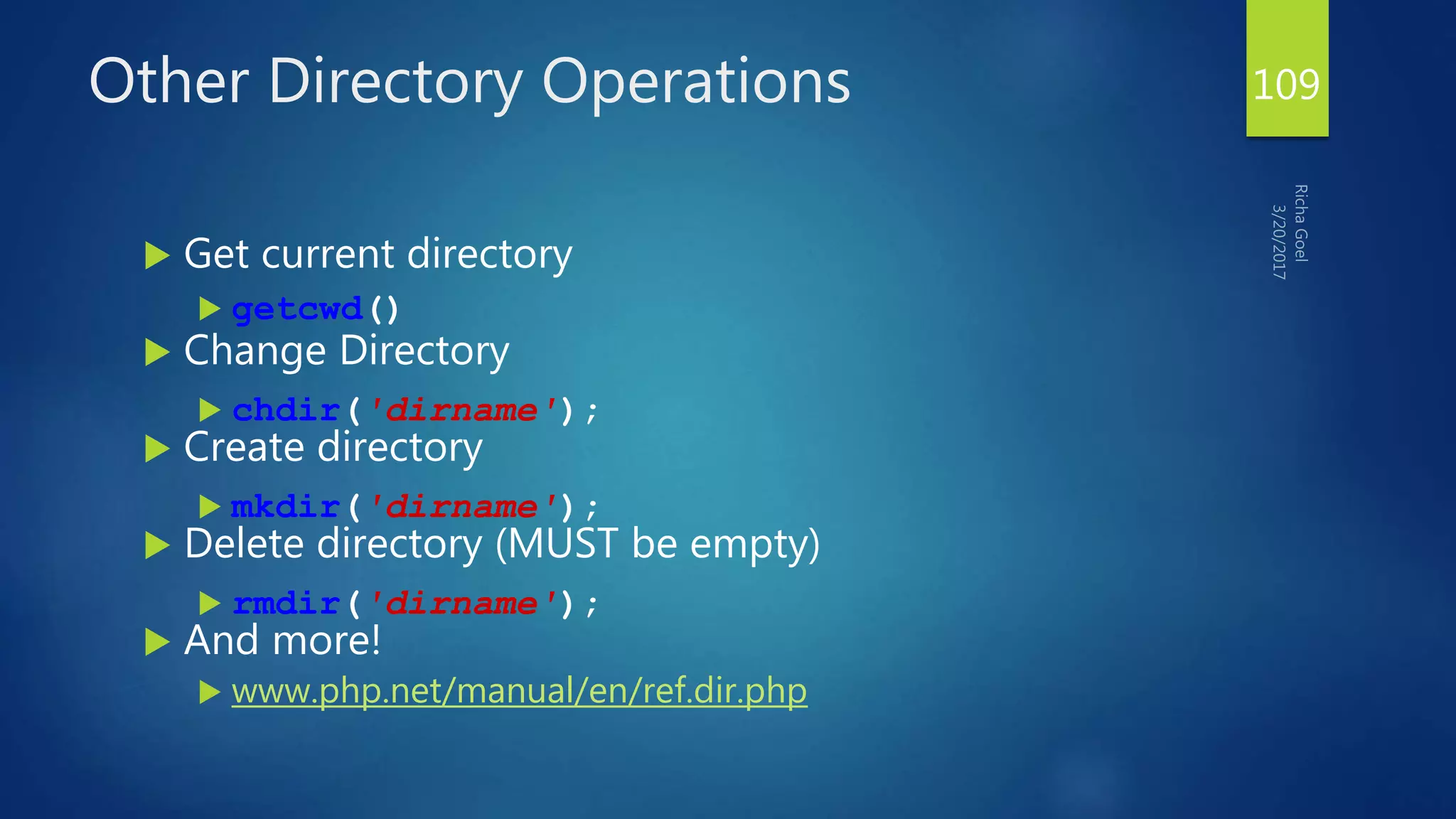 Other Directory Operations

109

Richa Goel
3/20/2017

Get current directory
getcwd()
Change Directory
chdir('dirname');
Create directory
mkdir('dirname');
Delete directory (MUST be empty)
rmdir('dirname');
And more!
www.php.net/manual/en/ref.dir.php